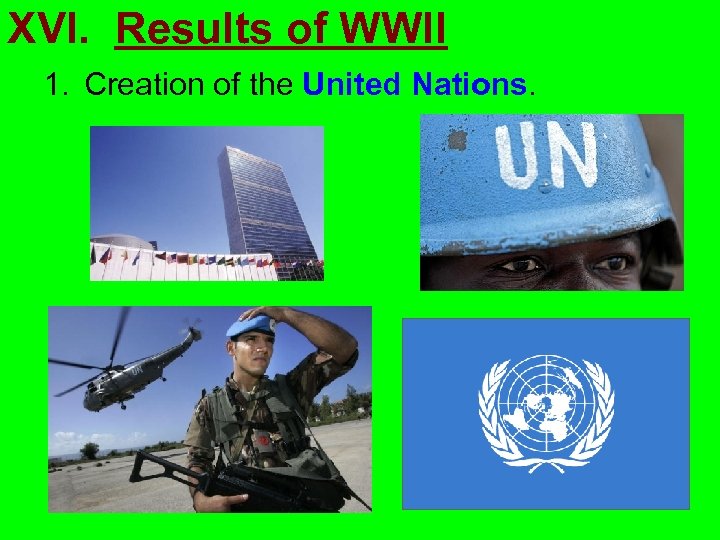 XVI. Results of WWII

1. Creation of the United Nations.

UN

UN